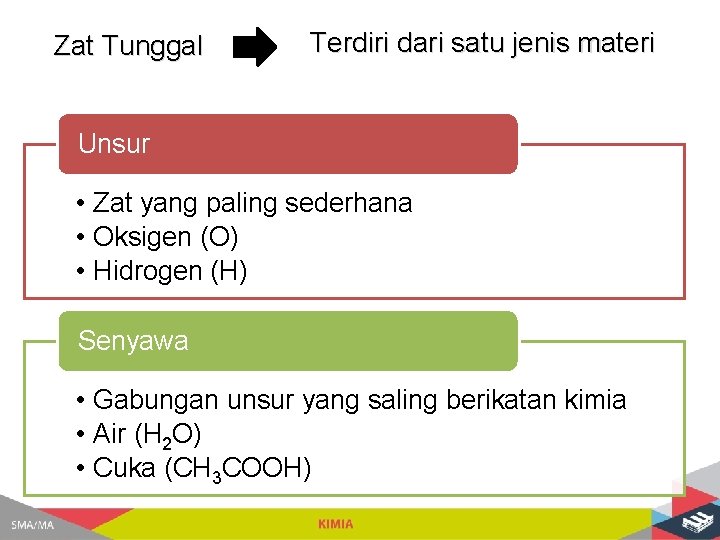 Zat Tunggal Terdiri dari satu jenis materi

Unsur

• Zat yang paling sederhana
• Oksigen (O)
• Hidrogen (H)

Senyawa

• Gabungan unsur yang saling berikatan kimia
• Air ($H_2O$)
• Cuka ($CH_3COOH$)

SMA/MA

KIMIA